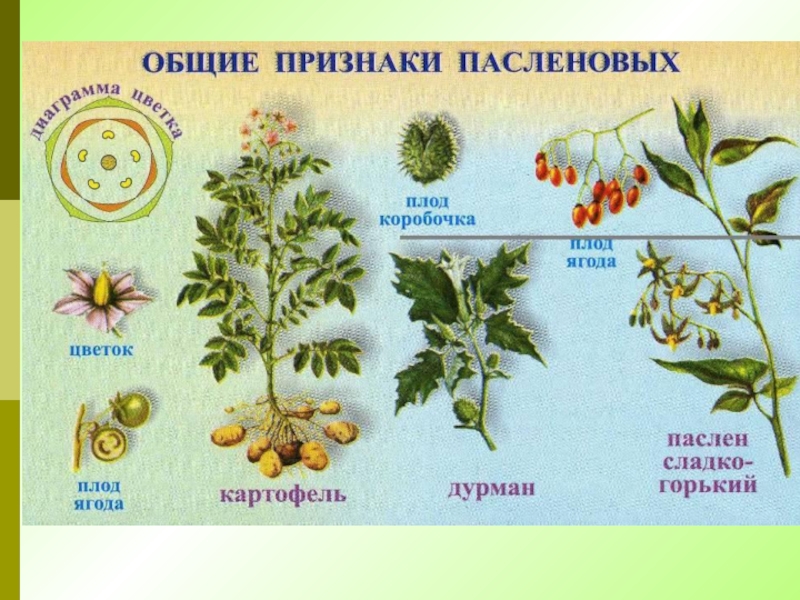 ОБЩИЕ ПРИЗНАКИ ПАСЛЕНОВЫХ

диаграмма цветка

цветок

плод ягода

картофель

плод коробочка

дурман

плод ягода

паслен сладко-горький